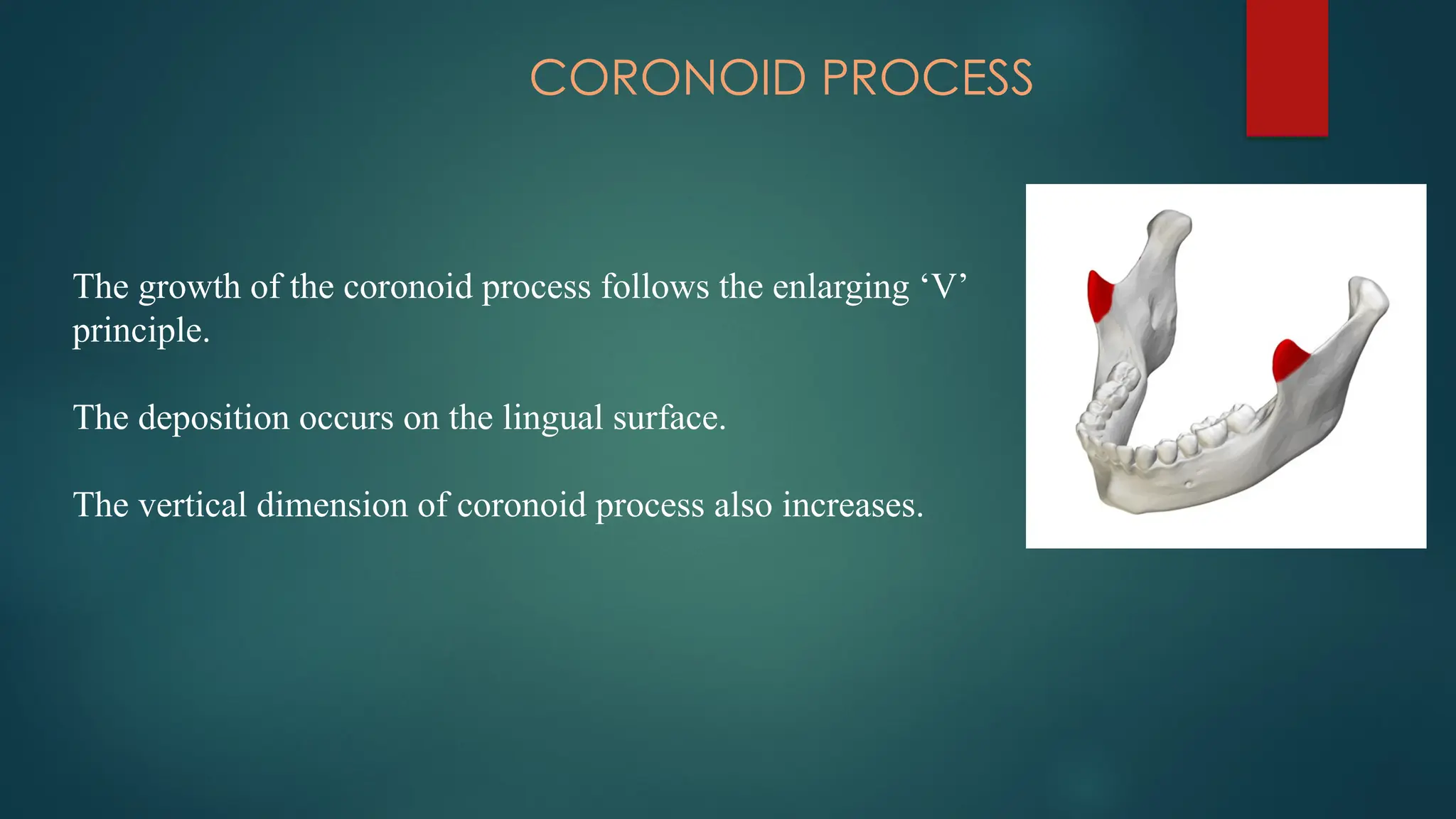 CORONOID PROCESS

The growth of the coronoid process follows the enlarging ‘V’ principle.

The deposition occurs on the lingual surface.

The vertical dimension of coronoid process also increases.